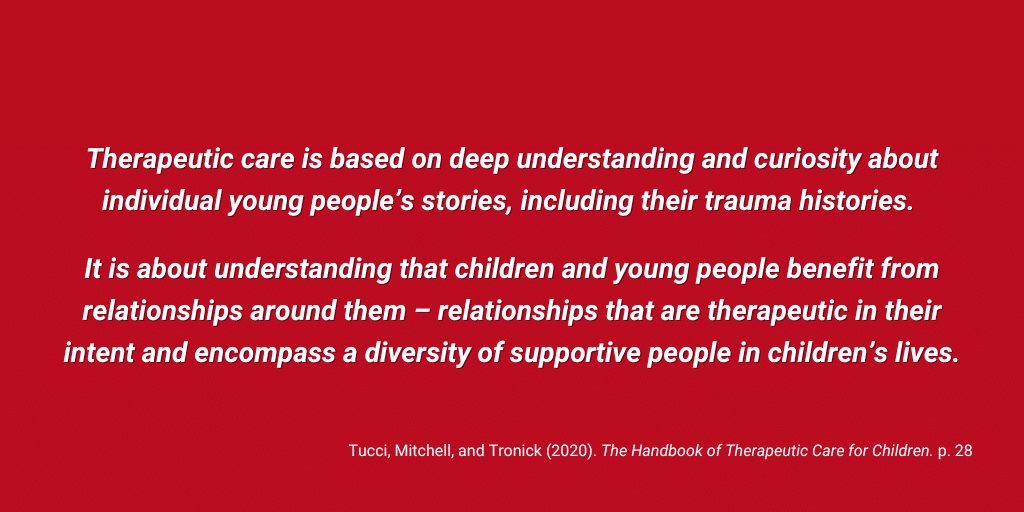 Therapeutic care is based on deep understanding and curiosity about individual young people's stories, including their trauma histories.

It is about understanding that children and young people benefit from relationships around them – relationships that are therapeutic in their intent and encompass a diversity of supportive people in children's lives.

Tucci, Mitchell, and Tronick (2020). The Handbook of Therapeutic Care for Children. p. 28